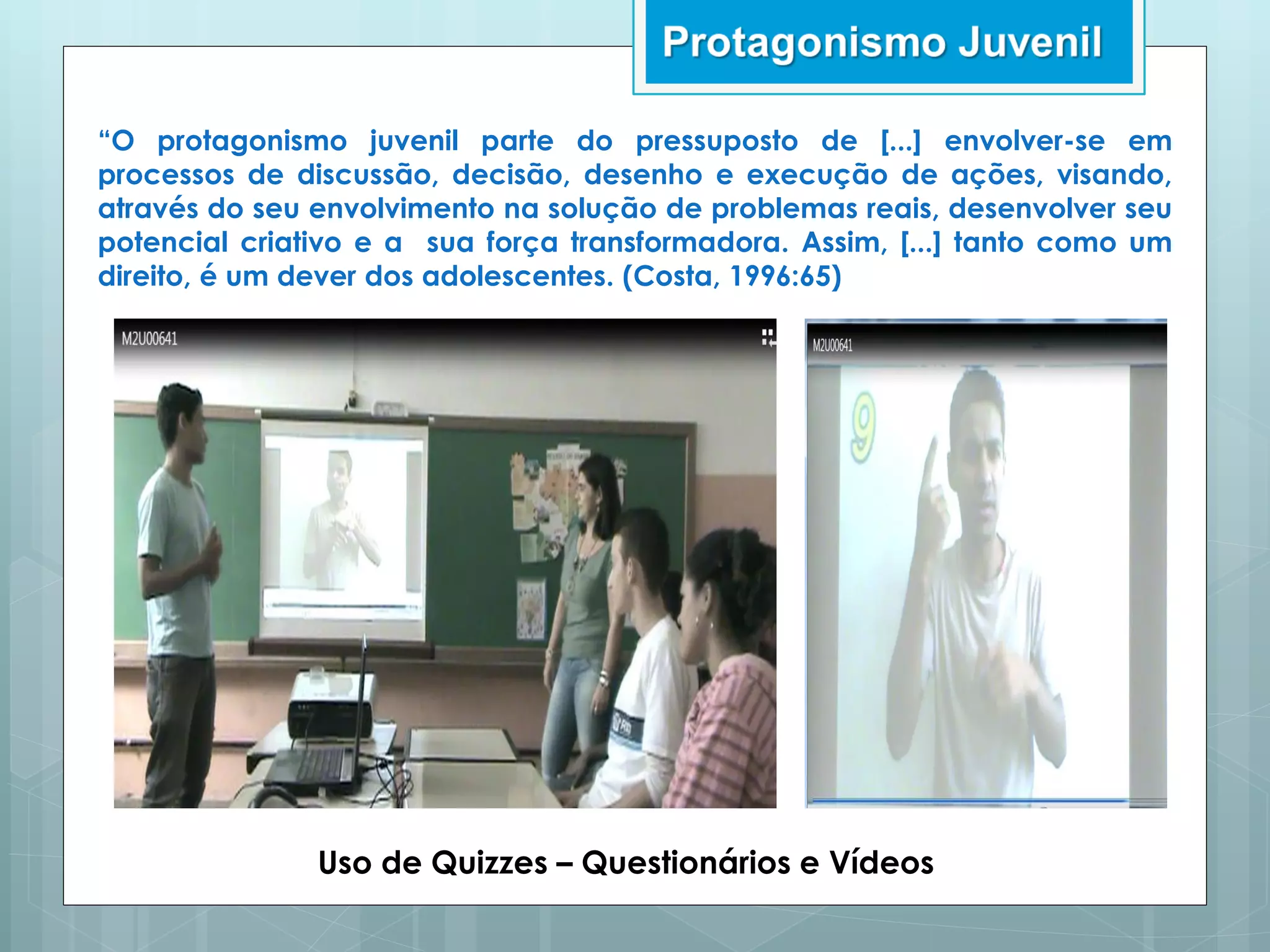 Protagonismo Juvenil

“O protagonismo juvenil parte do pressuposto de [...] envolver-se em processos de discussão, decisão, desenho e execução de ações, visando, através do seu envolvimento na solução de problemas reais, desenvolver seu potencial criativo e a sua força transformadora. Assim, [...] tanto como um direito, é um dever dos adolescentes. (Costa, 1996:65)

M2U00641

M2U00641

9

Uso de Quizzes – Questionários e Vídeos